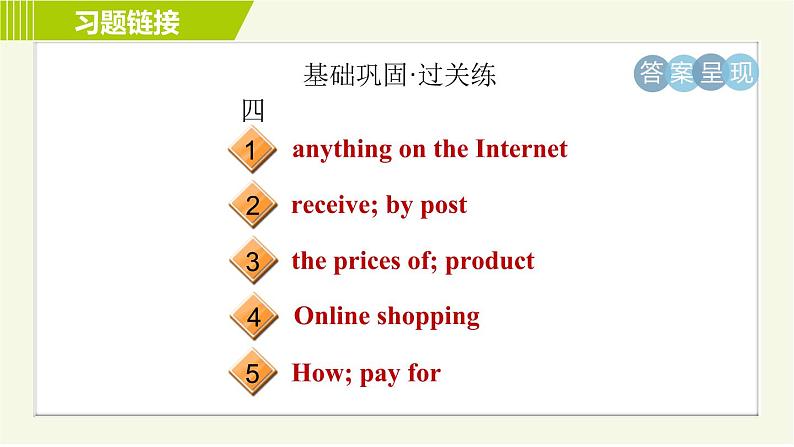 习题链接

基础巩固·过关练

答案呈现

四

1 anything on the Internet

2 receive; by post

3 the prices of; product

4 Online shopping

5 How; pay for